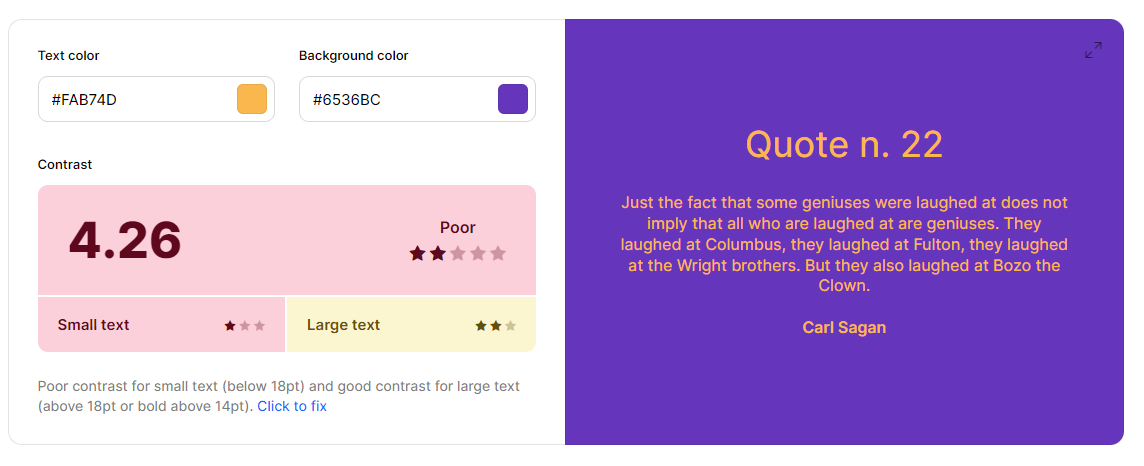 Text color

#FAB74D

Background color

#6536BC

Contrast

4.26

Poor

Small text

Large text

Poor contrast for small text (below 18pt) and good contrast for large text (above 18pt or bold above 14pt). Click to fix

Quote n. 22

Just the fact that some geniuses were laughed at does not imply that all who are laughed at are geniuses. They laughed at Columbus, they laughed at Fulton, they laughed at the Wright brothers. But they also laughed at Bozo the Clown.

Carl Sagan